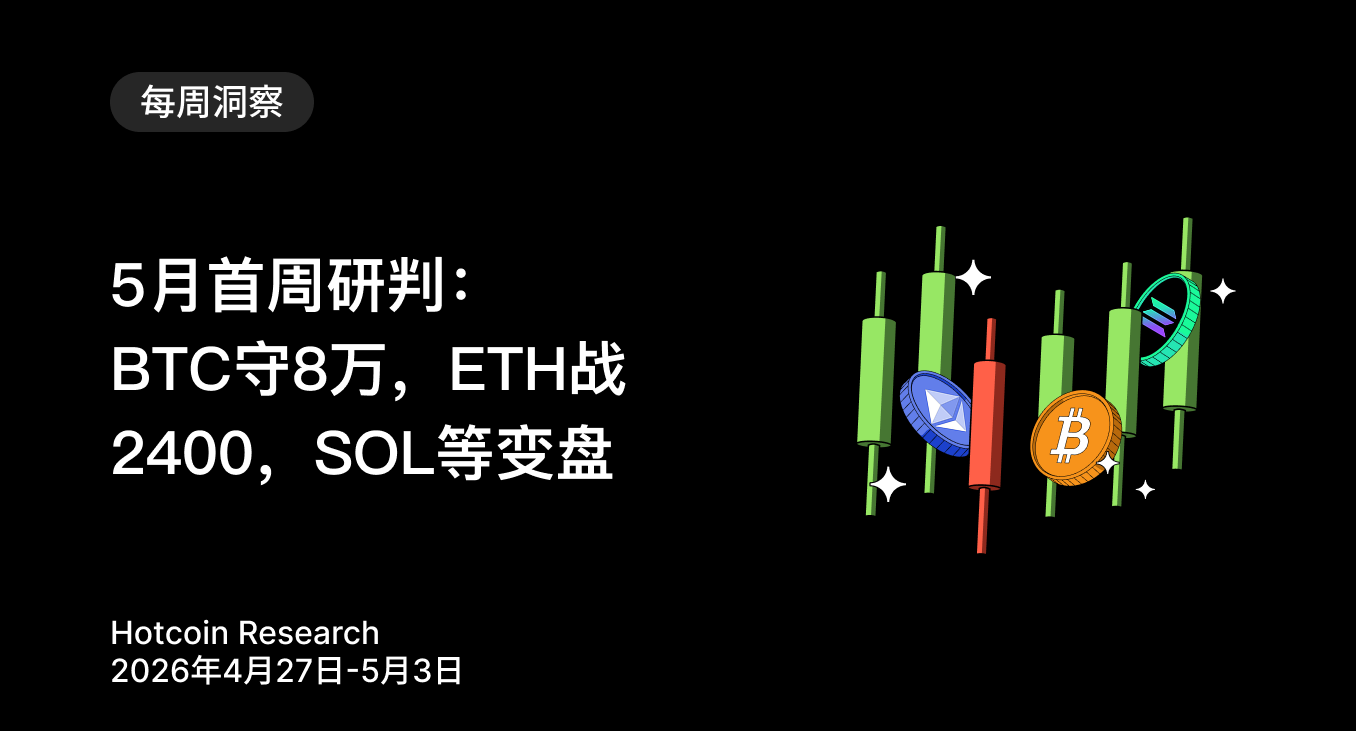 每周洞察

5月首周研判：BTC守8万，ETH战2400，SOL等变盘

Hotcoin Research
2026年4月27日-5月3日